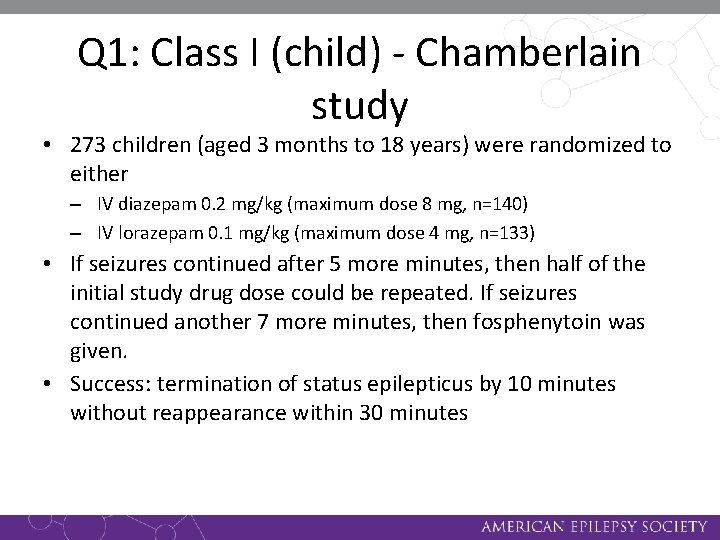 Q1: Class I (child) - Chamberlain study

• 273 children (aged 3 months to 18 years) were randomized to either

– IV diazepam 0.2 mg/kg (maximum dose 8 mg, n=140)

– IV lorazepam 0.1 mg/kg (maximum dose 4 mg, n=133)

• If seizures continued after 5 more minutes, then half of the initial study drug dose could be repeated. If seizures continued another 7 more minutes, then fosphenytoin was given.

• Success: termination of status epilepticus by 10 minutes without reappearance within 30 minutes

AMERICAN EPILEPSY SOCIETY